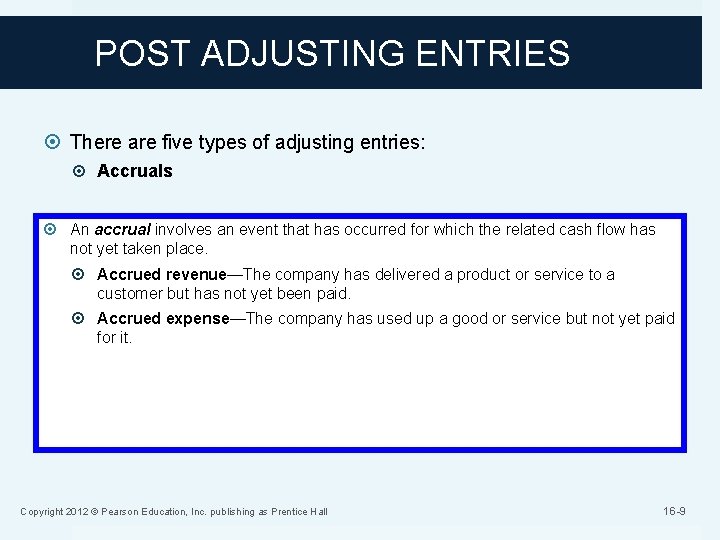 POST ADJUSTING ENTRIES

There are five types of adjusting entries:

Accruals

An accrual involves an event that has occurred for which the related cash flow has not yet taken place.

Accrued revenue—The company has delivered a product or service to a customer but has not yet been paid.

Accrued expense—The company has used up a good or service but not yet paid for it.

Copyright 2012 © Pearson Education, Inc. publishing as Prentice Hall

16-9